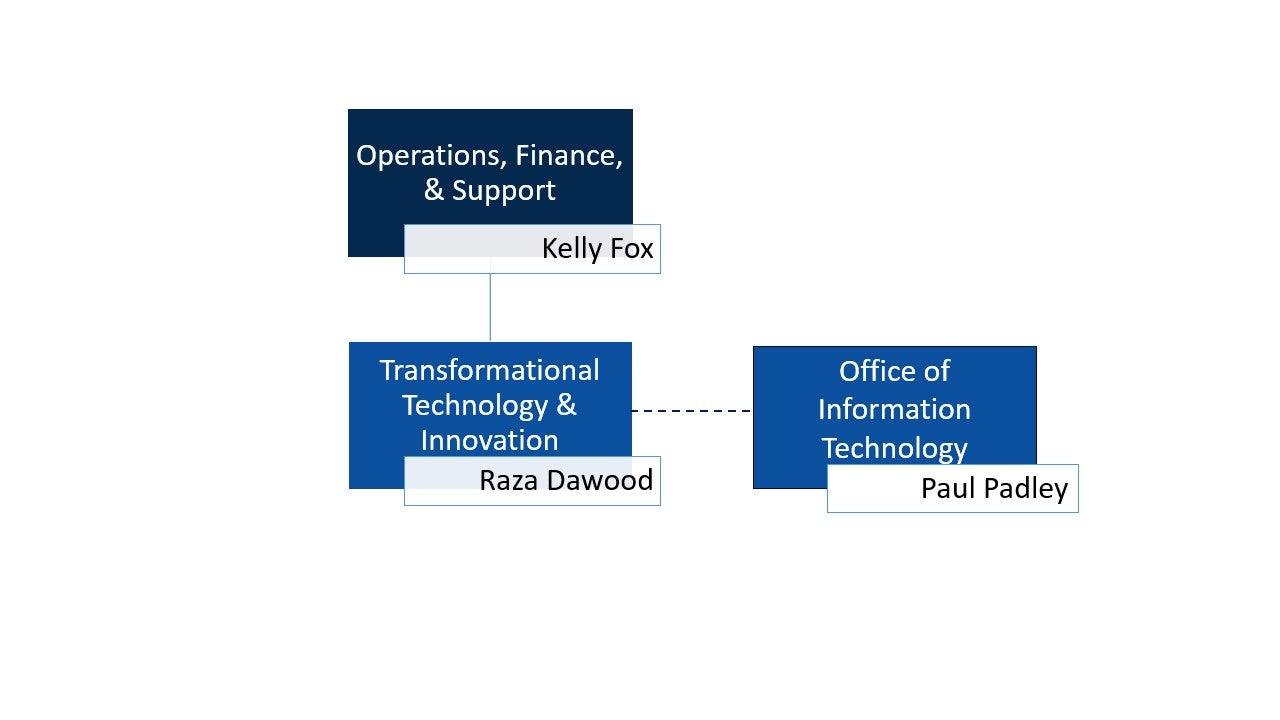 Operations, Finance, & Support

Kelly Fox

Transformational Technology & Innovation

Raza Dawood

Office of Information Technology

Paul Padley